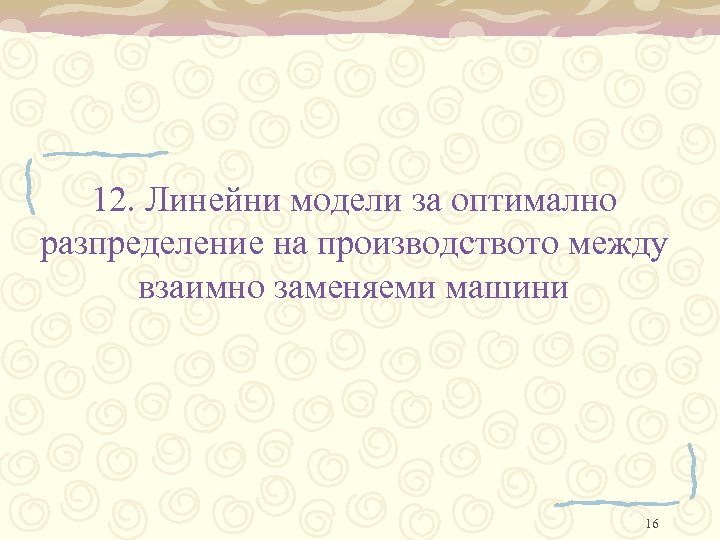 12. Линейни модели за оптимално разпределение на производството между взаимно заменяеми машини

16